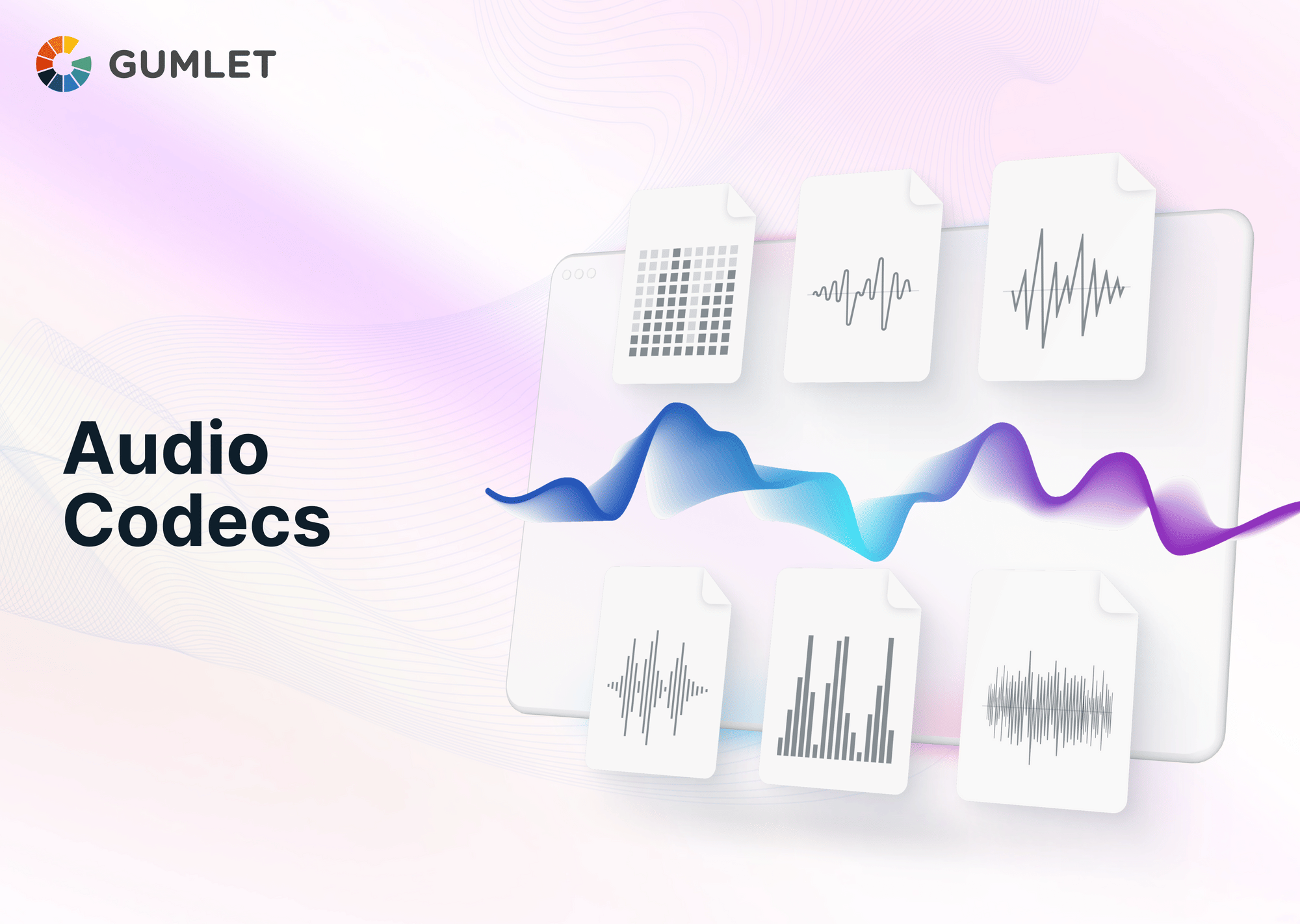 GUMLET

Audio Codecs